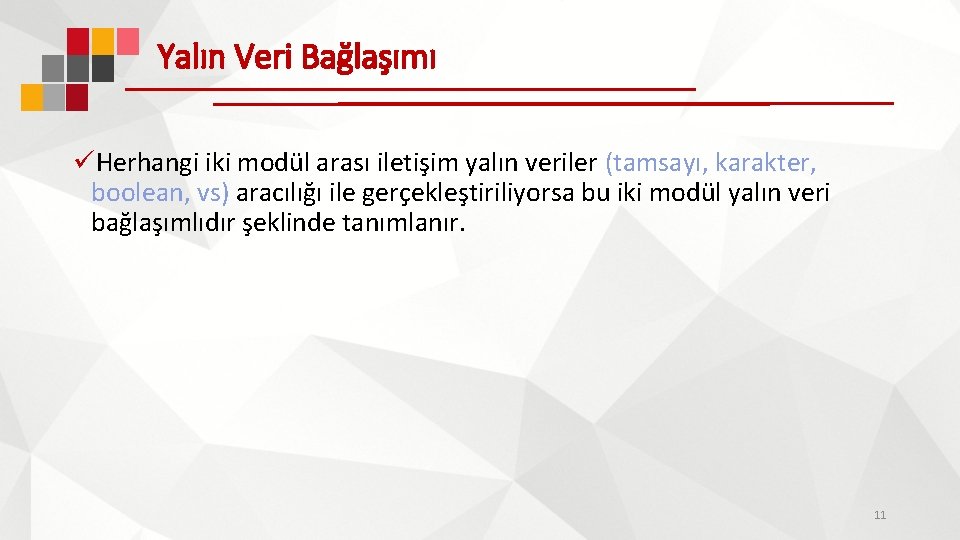 Yalın Veri Bağlaşımı

✓Herhangi iki modül arası iletişim yalın veriler (tamsayı, karakter, boolean, vs) aracılığı ile gerçekleştiriliyorsa bu iki modül yalın veri bağlaşımlıdır şeklinde tanımlanır.

11